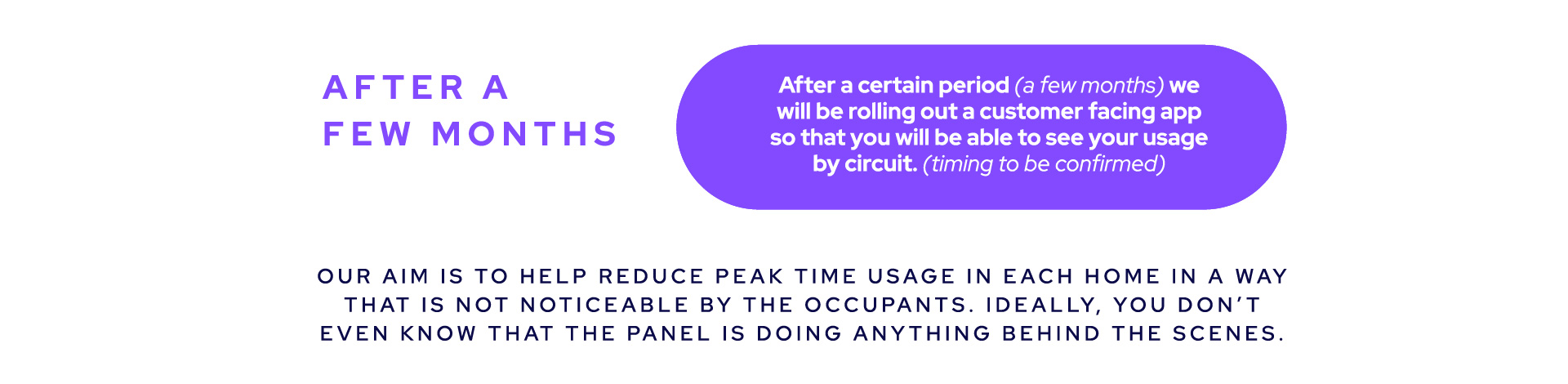 AFTER A FEW MONTHS

After a certain period (a few months) we will be rolling out a customer facing app so that you will be able to see your usage by circuit. (timing to be confirmed)

OUR AIM IS TO HELP REDUCE PEAK TIME USAGE IN EACH HOME IN A WAY THAT IS NOT NOTICEABLE BY THE OCCUPANTS. IDEALLY, YOU DON'T EVEN KNOW THAT THE PANEL IS DOING ANYTHING BEHIND THE SCENES.